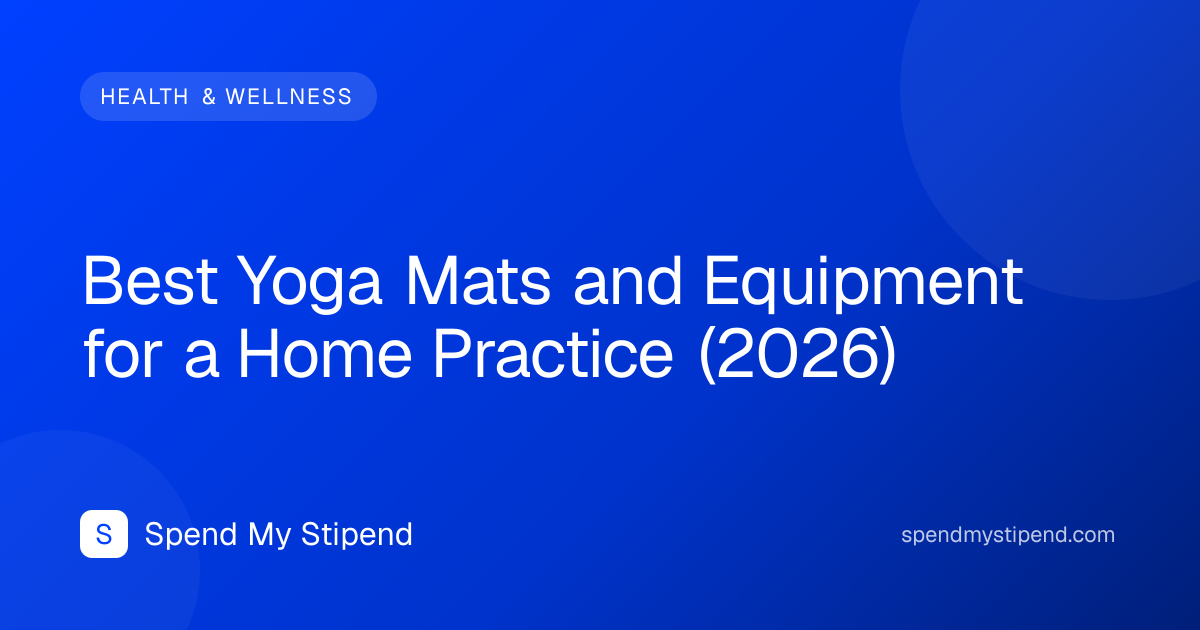 HEALTH & WELLNESS

Best Yoga Mats and Equipment for a Home Practice (2026)

S Spend My Stipend

spendmystipend.com